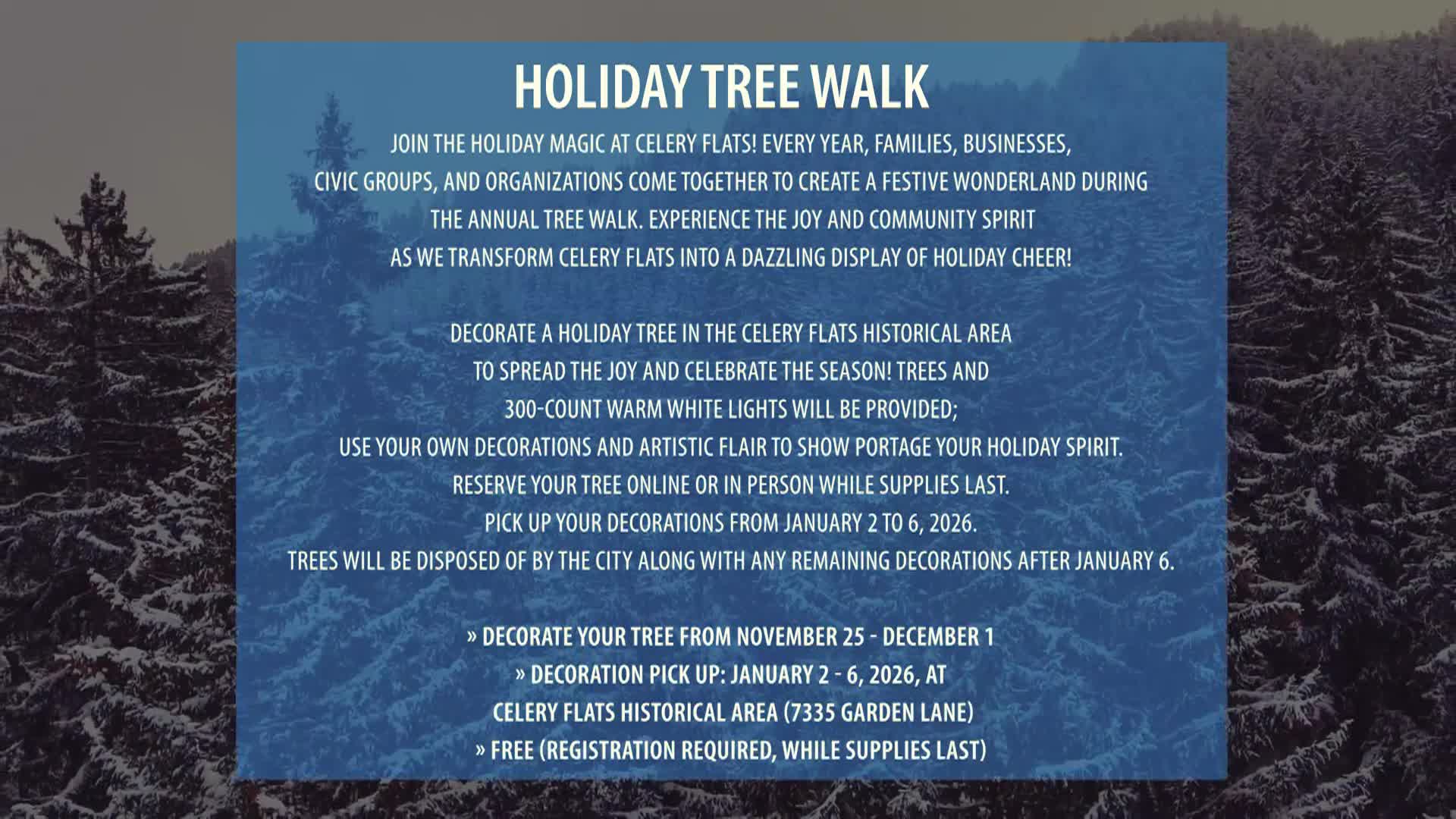 HOLIDAY TREE WALK

JOIN THE HOLIDAY MAGIC AT CELERY FLATS! EVERY YEAR, FAMILIES, BUSINESSES, CIVIC GROUPS, AND ORGANIZATIONS COME TOGETHER TO CREATE A FESTIVE WONDERLAND DURING THE ANNUAL TREE WALK. EXPERIENCE THE JOY AND COMMUNITY SPIRIT AS WE TRANSFORM CELERY FLATS INTO A DAZZLING DISPLAY OF HOLIDAY CHEER!

DECORATE A HOLIDAY TREE IN THE CELERY FLATS HISTORICAL AREA TO SPREAD THE JOY AND CELEBRATE THE SEASON! TREES AND 300-COUNT WARM WHITE LIGHTS WILL BE PROVIDED; USE YOUR OWN DECORATIONS AND ARTISTIC FLAIR TO SHOW PORTAGE YOUR HOLIDAY SPIRIT. RESERVE YOUR TREE ONLINE OR IN PERSON WHILE SUPPLIES LAST. PICK UP YOUR DECORATIONS FROM JANUARY 2 TO 6, 2026. TREES WILL BE DISPOSED OF BY THE CITY ALONG WITH ANY REMAINING DECORATIONS AFTER JANUARY 6.

» DECORATE YOUR TREE FROM NOVEMBER 25 - DECEMBER 1
» DECORATION PICK UP: JANUARY 2 - 6, 2026, AT CELERY FLATS HISTORICAL AREA (7335 GARDEN LANE)
» FREE (REGISTRATION REQUIRED, WHILE SUPPLIES LAST)